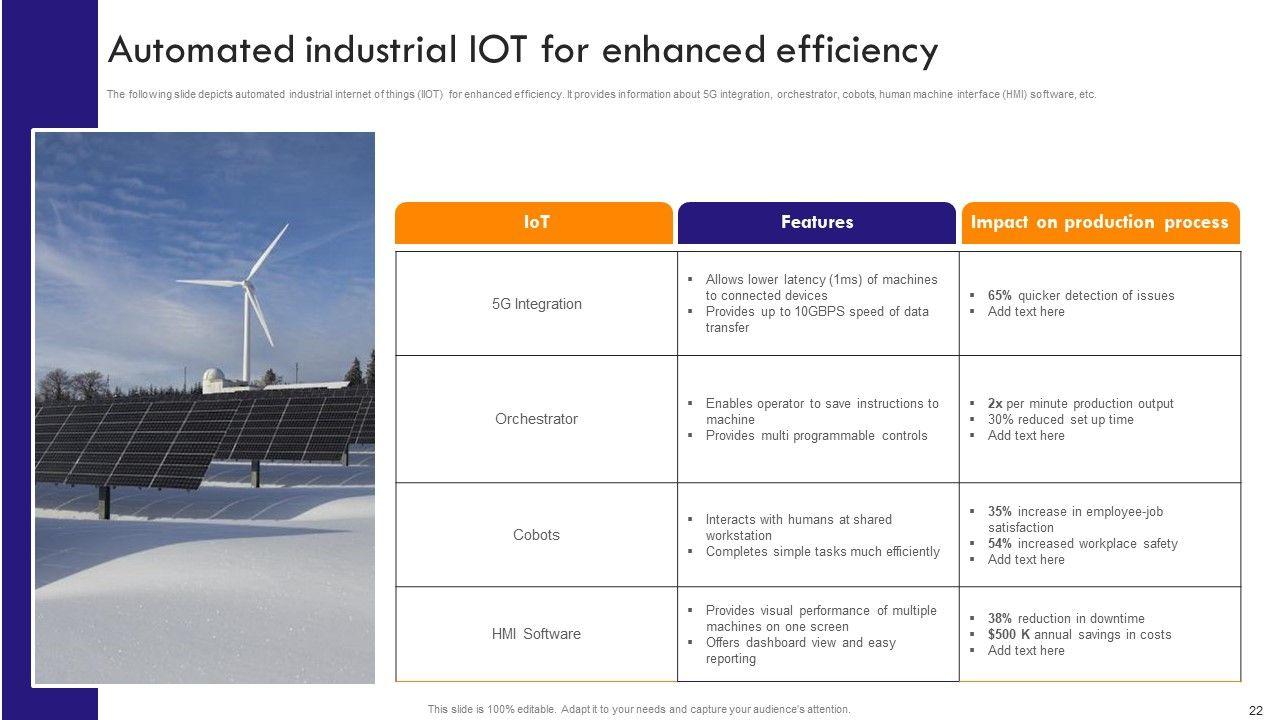 Automated industrial IOT for enhanced efficiency

The following slide depicts automated industrial internet of things (IIOT) for enhanced efficiency. It provides information about 5G integration, orchestrator, cobots, human machine interface (HMI) software, etc.

| IoT | Features | Impact on production process |
|---|---|---|
| 5G Integration | ▪ Allows lower latency (1ms) of machines to connected devices ▪ Provides up to 10GBPS speed of data transfer | ▪ 65% quicker detection of issues ▪ Add text here |
| Orchestrator | ▪ Enables operator to save instructions to machine ▪ Provides multi programmable controls | ▪ 2x per minute production output ▪ 30% reduced set up time ▪ Add text here |
| Cobots | ▪ Interacts with humans at shared workstation ▪ Completes simple tasks much efficiently | ▪ 35% increase in employee-job satisfaction ▪ 54% increased workplace safety ▪ Add text here |
| HMI Software | ▪ Provides visual performance of multiple machines on one screen ▪ Offers dashboard view and easy reporting | ▪ 38% reduction in downtime ▪ $500 K annual savings in costs ▪ Add text here |

This slide is 100% editable. Adapt it to your needs and capture your audience's attention.

22